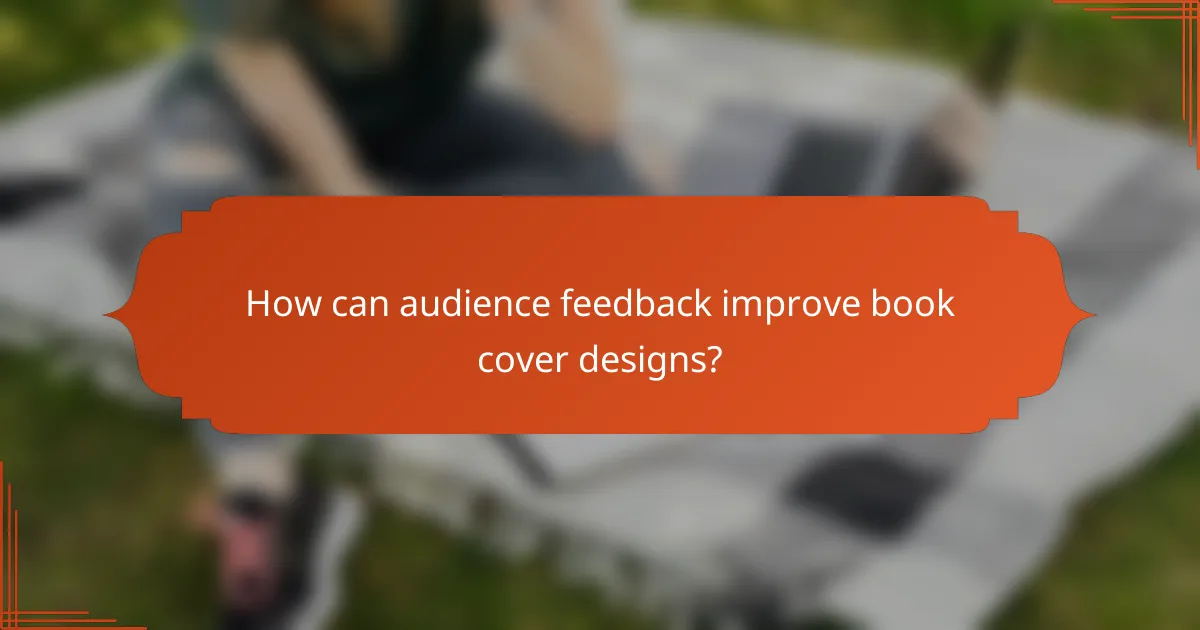 How can audience feedback improve book cover designs?